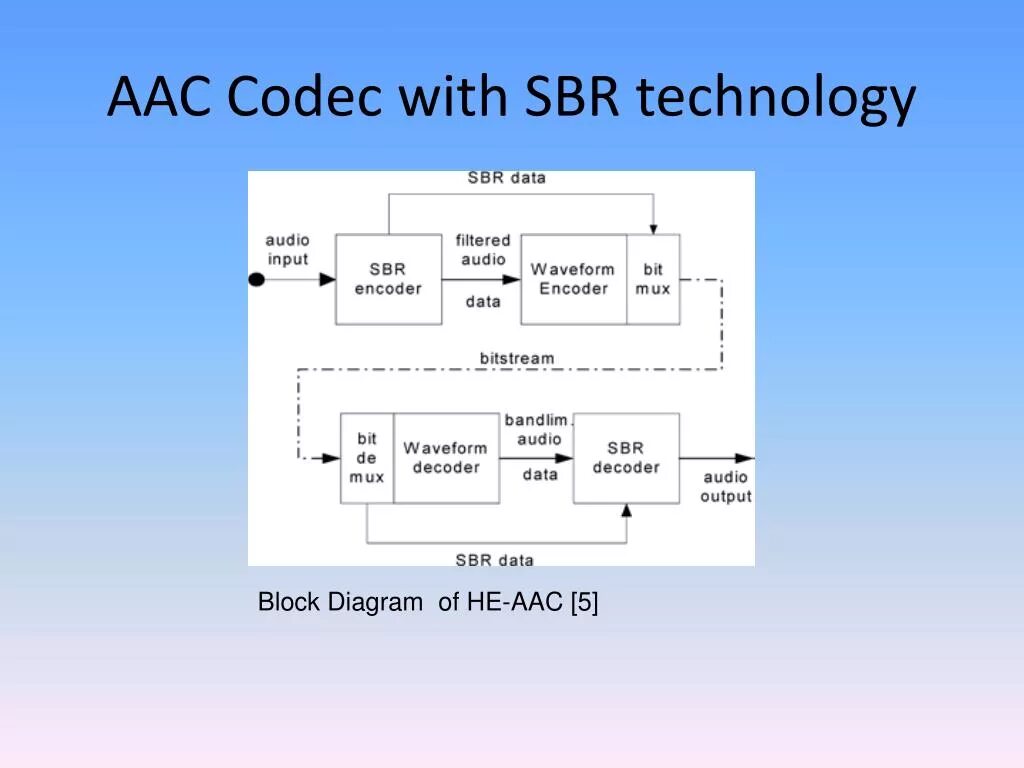 AAC Codec with SBR technology

SBR data

audio input

SBR encoder

filtered audio data

Waveform Encoder

bit mux

bitstream

bit de mux

Waveform decoder

bandlim. audio data

SBR decoder

audio output

SBR data

Block Diagram of HE-AAC [5]